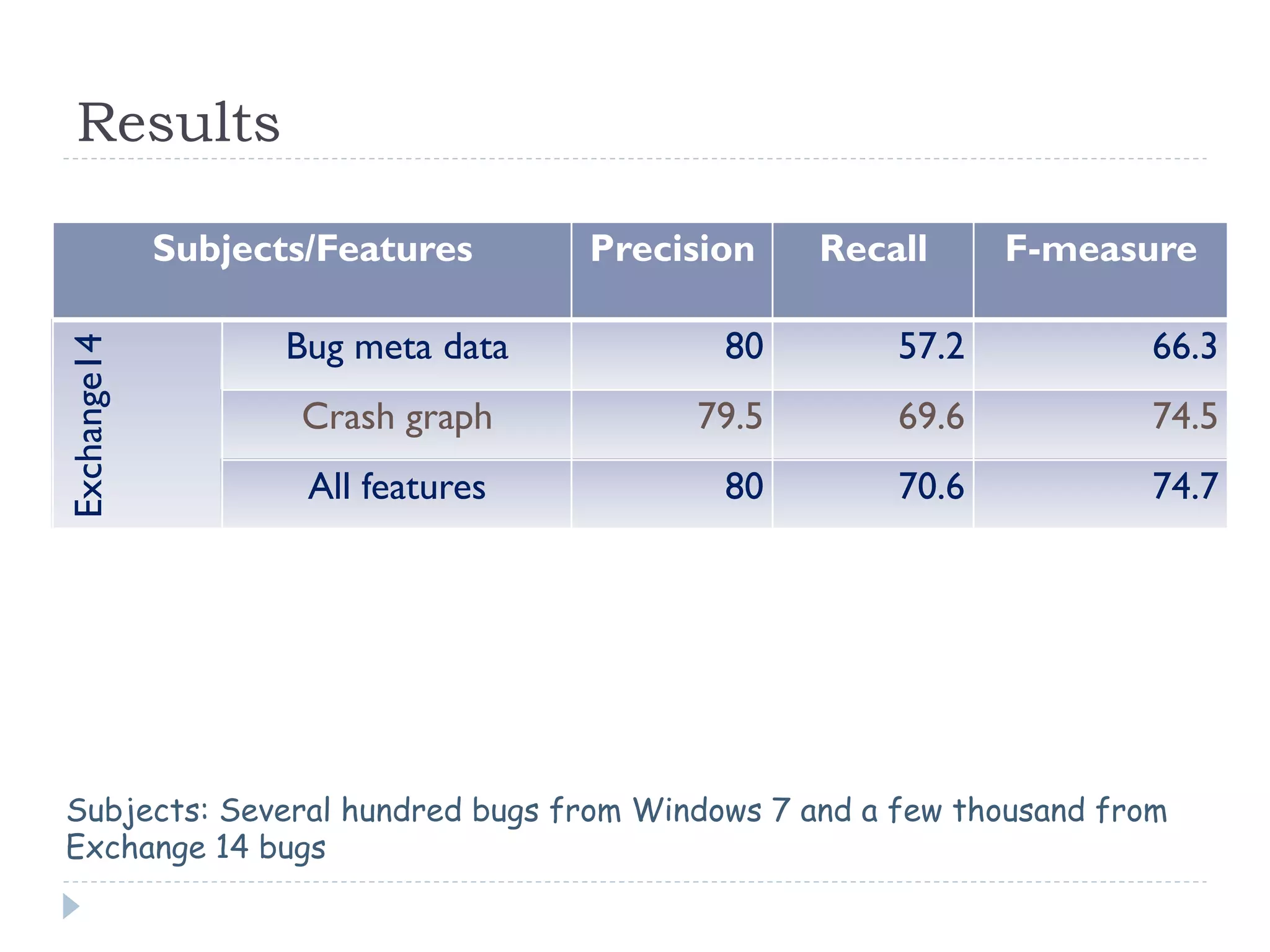 Results

| Subjects/Features | | Precision | Recall | F-measure |
|---|---|---|---|---|
| Exchange14 | Bug meta data | 80 | 57.2 | 66.3 |
| | Crash graph | 79.5 | 69.6 | 74.5 |
| | All features | 80 | 70.6 | 74.7 |

Subjects: Several hundred bugs from Windows 7 and a few thousand from Exchange 14 bugs